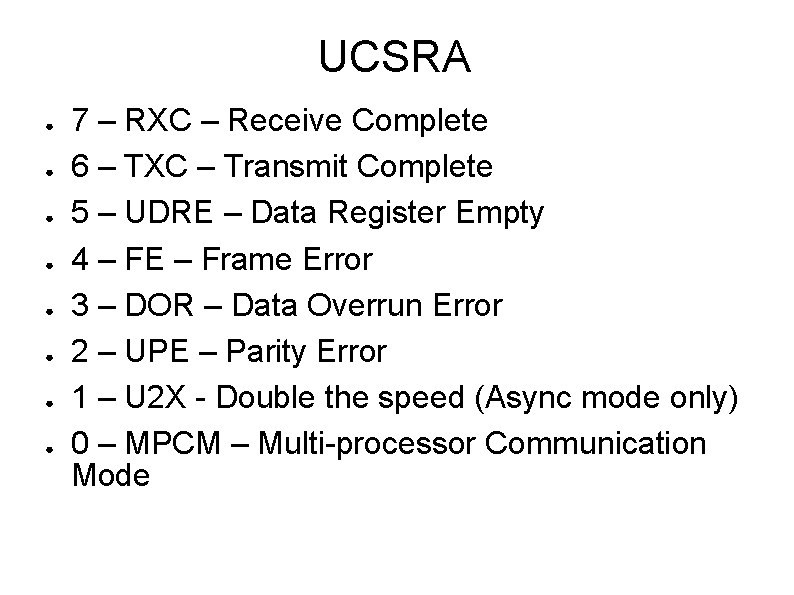 UCSRA

- 7 – RXC – Receive Complete
- 6 – TXC – Transmit Complete
- 5 – UDRE – Data Register Empty
- 4 – FE – Frame Error
- 3 – DOR – Data Overrun Error
- 2 – UPE – Parity Error
- 1 – U2X - Double the speed (Async mode only)
- 0 – MPCM – Multi-processor Communication Mode